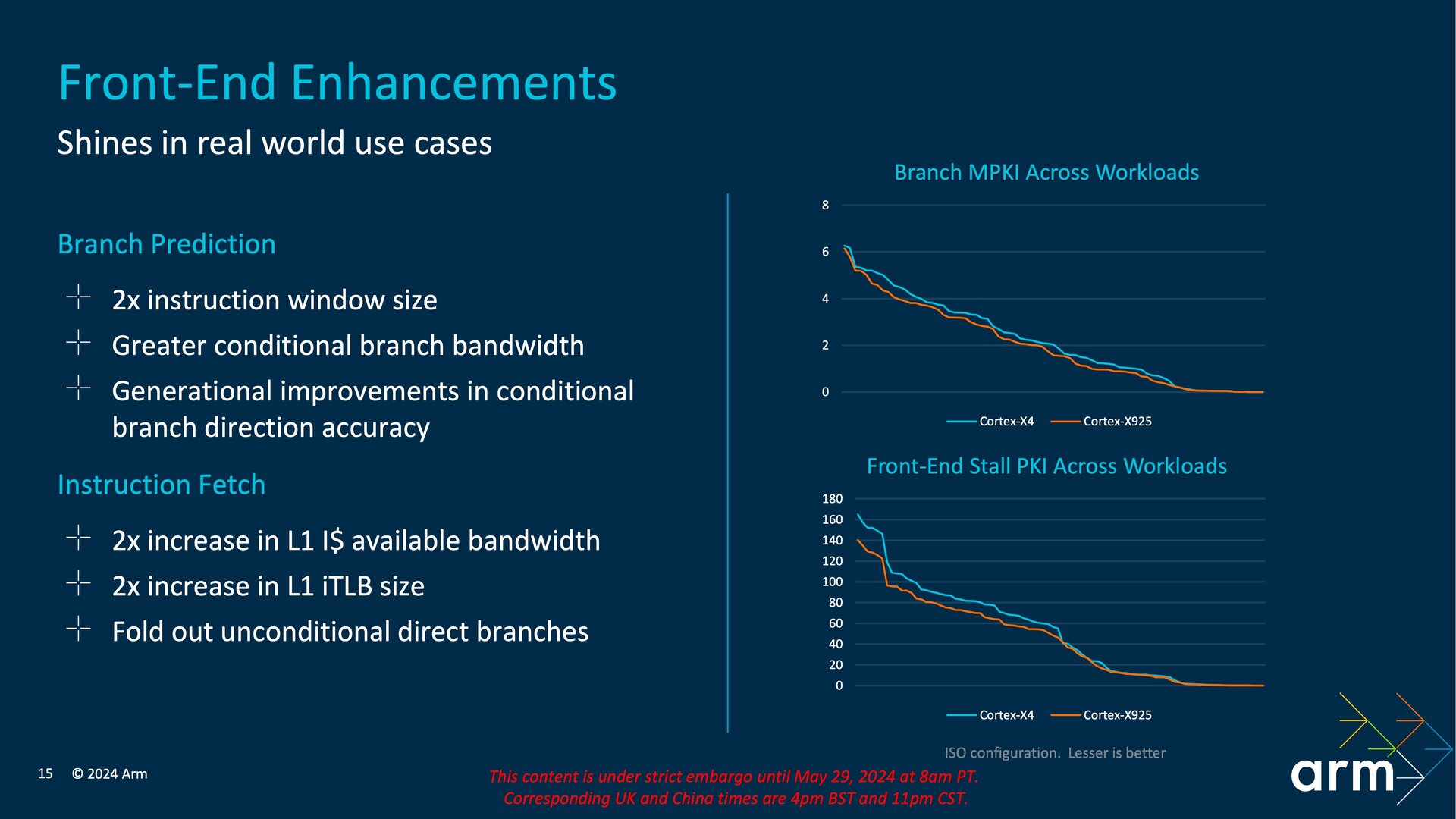 Front-End Enhancements

Shines in real world use cases

Branch Prediction

2x instruction window size

Greater conditional branch bandwidth

Generational improvements in conditional branch direction accuracy

Instruction Fetch

2x increase in L1 I$ available bandwidth

2x increase in L1 iTLB size

Fold out unconditional direct branches

Branch MPKI Across Workloads

8
6
4
2
0

Cortex-X4 Cortex-X925

Front-End Stall PKI Across Workloads

180
160
140
120
100
80
60
40
20
0

Cortex-X4 Cortex-X925

ISO configuration. Lesser is better

15 © 2024 Arm

This content is under strict embargo until May 29, 2024 at 8am PT. Corresponding UK and China times are 4pm BST and 11pm CST.

arm